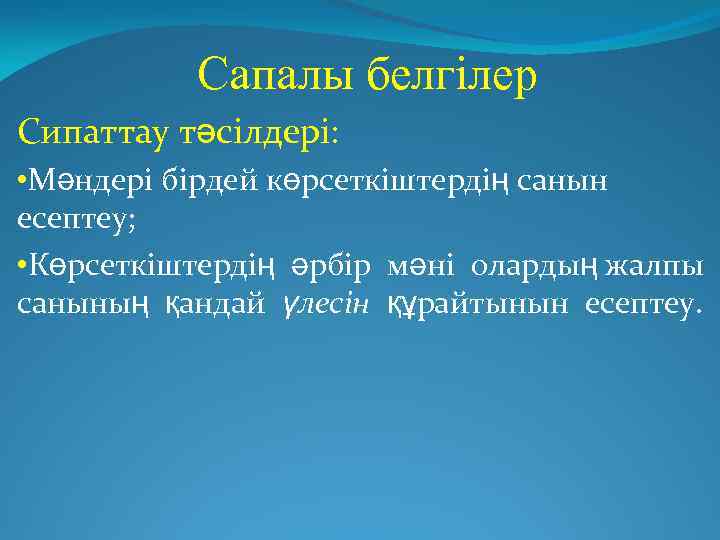 Сапалы белгілер

Сипаттау тәсілдері:

•Мәндері бірдей көрсеткіштердің санын есептеу;

•Көрсеткіштердің әрбір мәні олардың жалпы санының қандай үлесін құрайтынын есептеу.